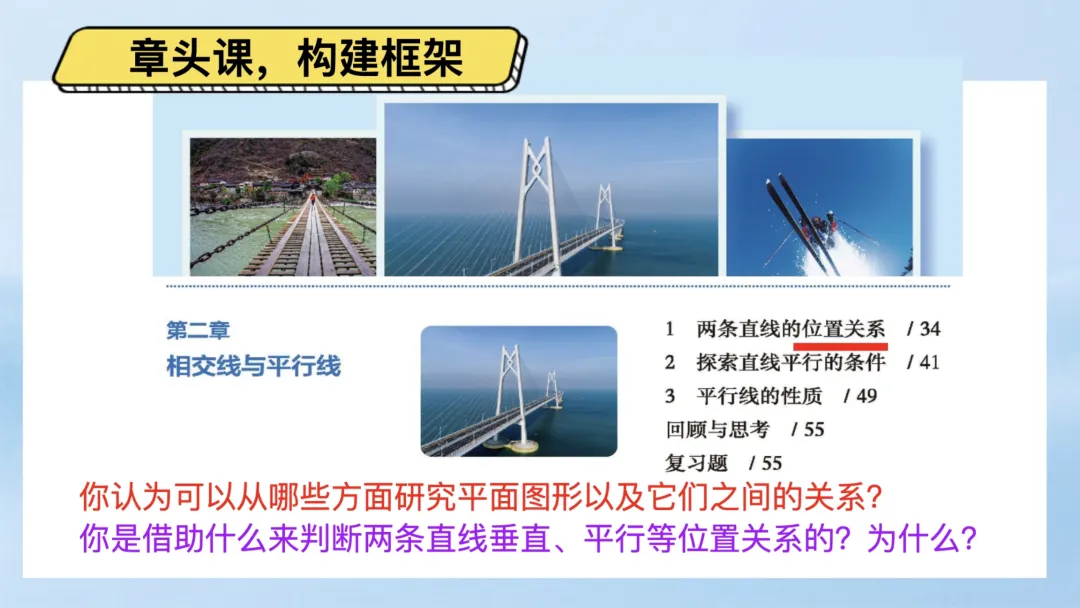 章头课，构建框架

第二章
相交线与平行线

1 两条直线的位置关系 / 34
2 探索直线平行的条件 / 41
3 平行线的性质 / 49
回顾与思考 / 55
复习题 / 55

你认为可以从哪些方面研究平面图形以及它们之间的关系？
你是借助什么来判断两条直线垂直、平行等位置关系的？为什么？